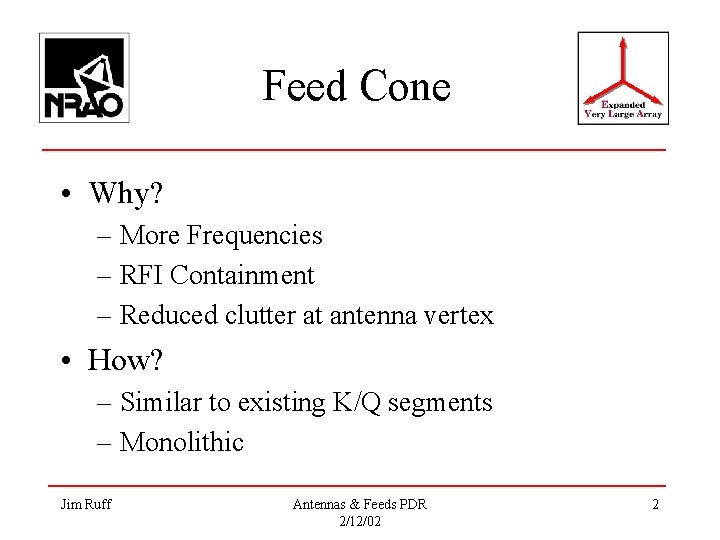 NRAO

Feed Cone

Expanded Very Large Array

• Why?
– More Frequencies
– RFI Containment
– Reduced clutter at antenna vertex

• How?
– Similar to existing K/Q segments
– Monolithic

Jim Ruff

Antennas & Feeds PDR
2/12/02

2